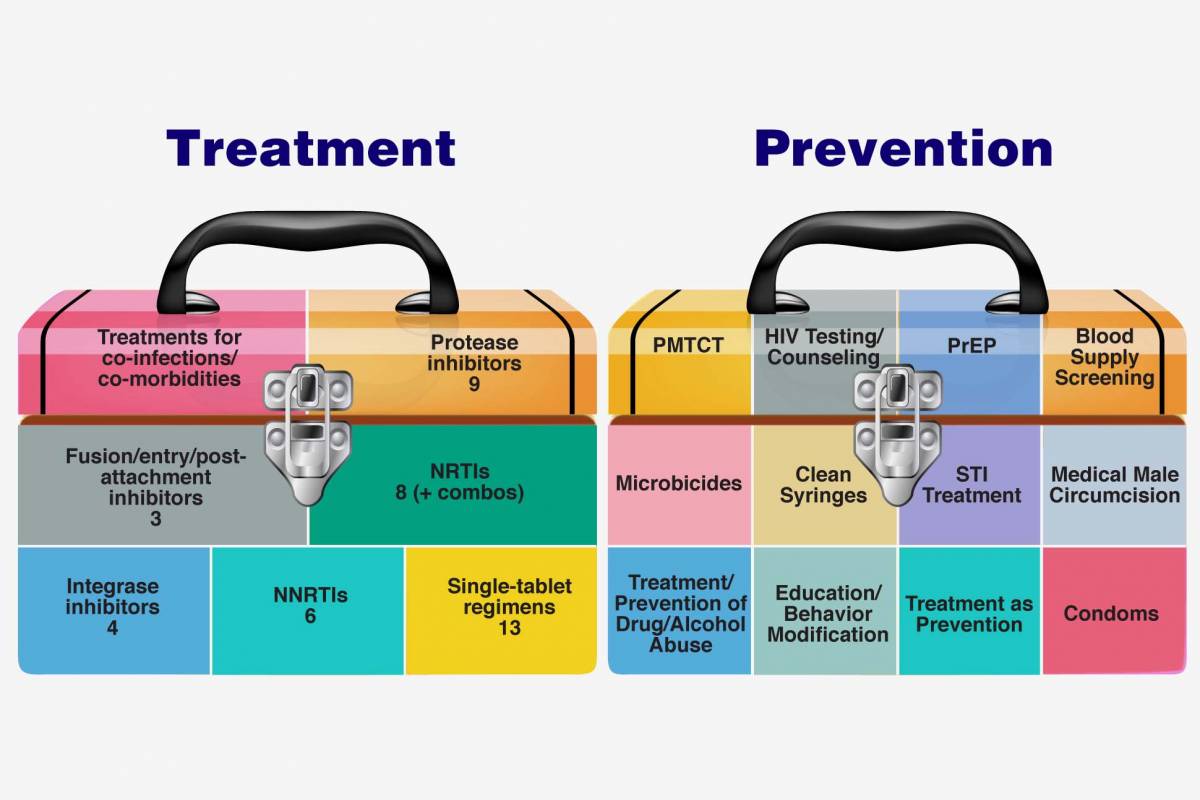 Treatment

Treatments for co-infections/ co-morbidities

Protease inhibitors 9

Fusion/entry/post-attachment inhibitors 3

NRTIs 8 (+ combos)

Integrase inhibitors 4

NNRTIs 6

Single-tablet regimens 13

Prevention

PMTCT

HIV Testing/ Counseling

PrEP

Blood Supply Screening

Microbicides

Clean Syringes

STI Treatment

Medical Male Circumcision

Treatment/ Prevention of Drug/Alcohol Abuse

Education/ Behavior Modification

Treatment as Prevention

Condoms